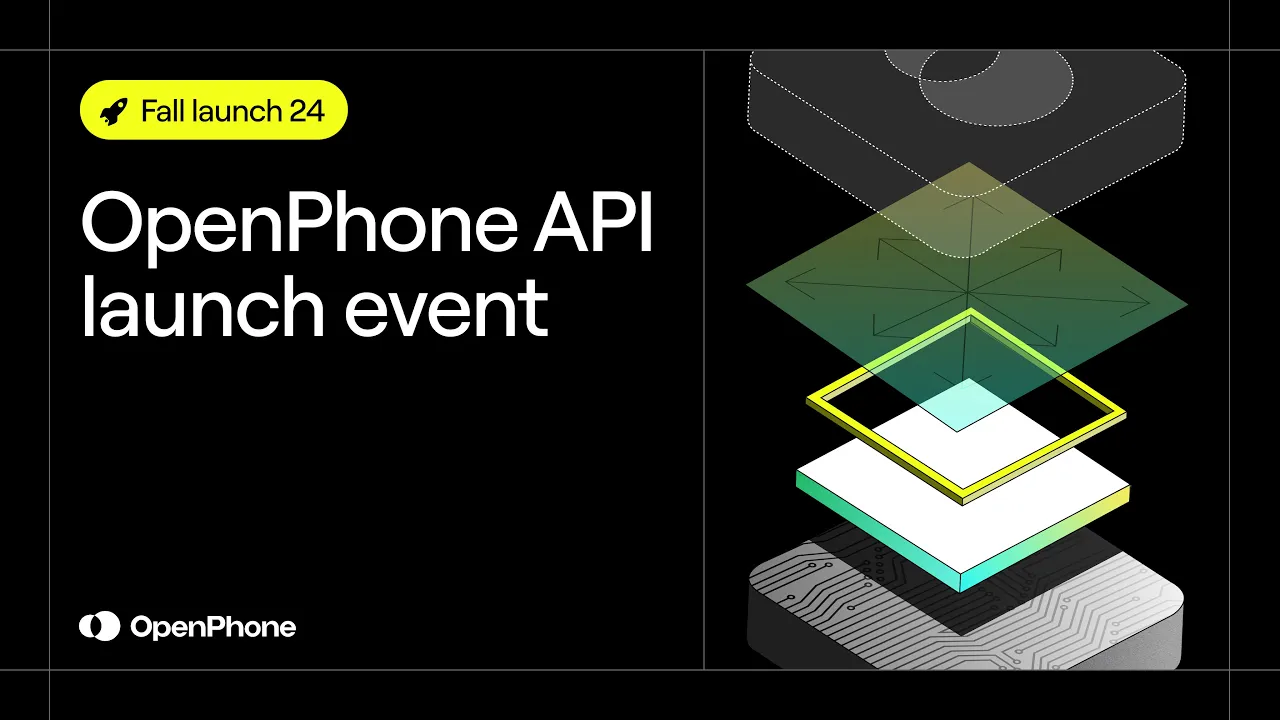 Fall launch 24

OpenPhone API launch event

OpenPhone